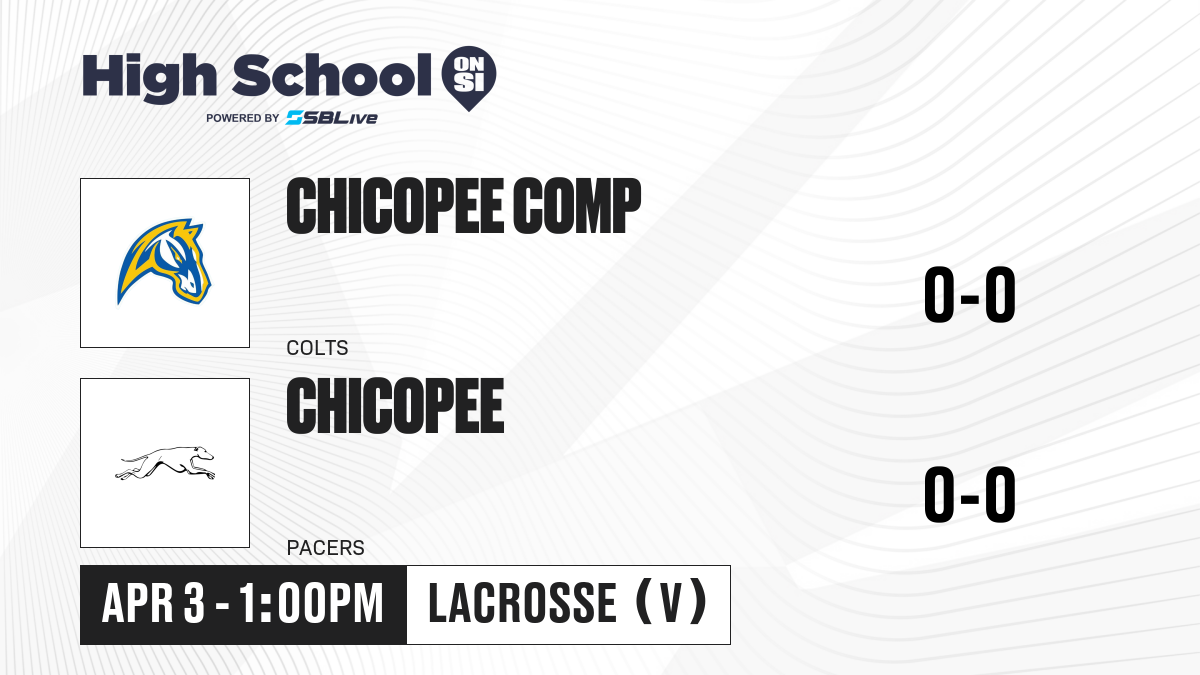 High School ON SI
POWERED BY SBLive

CHICOPEE COMP
COLTS
0-0

CHICOPEE
PACERS
0-0

APR 3 - 1:00PM
LACROSSE (V)